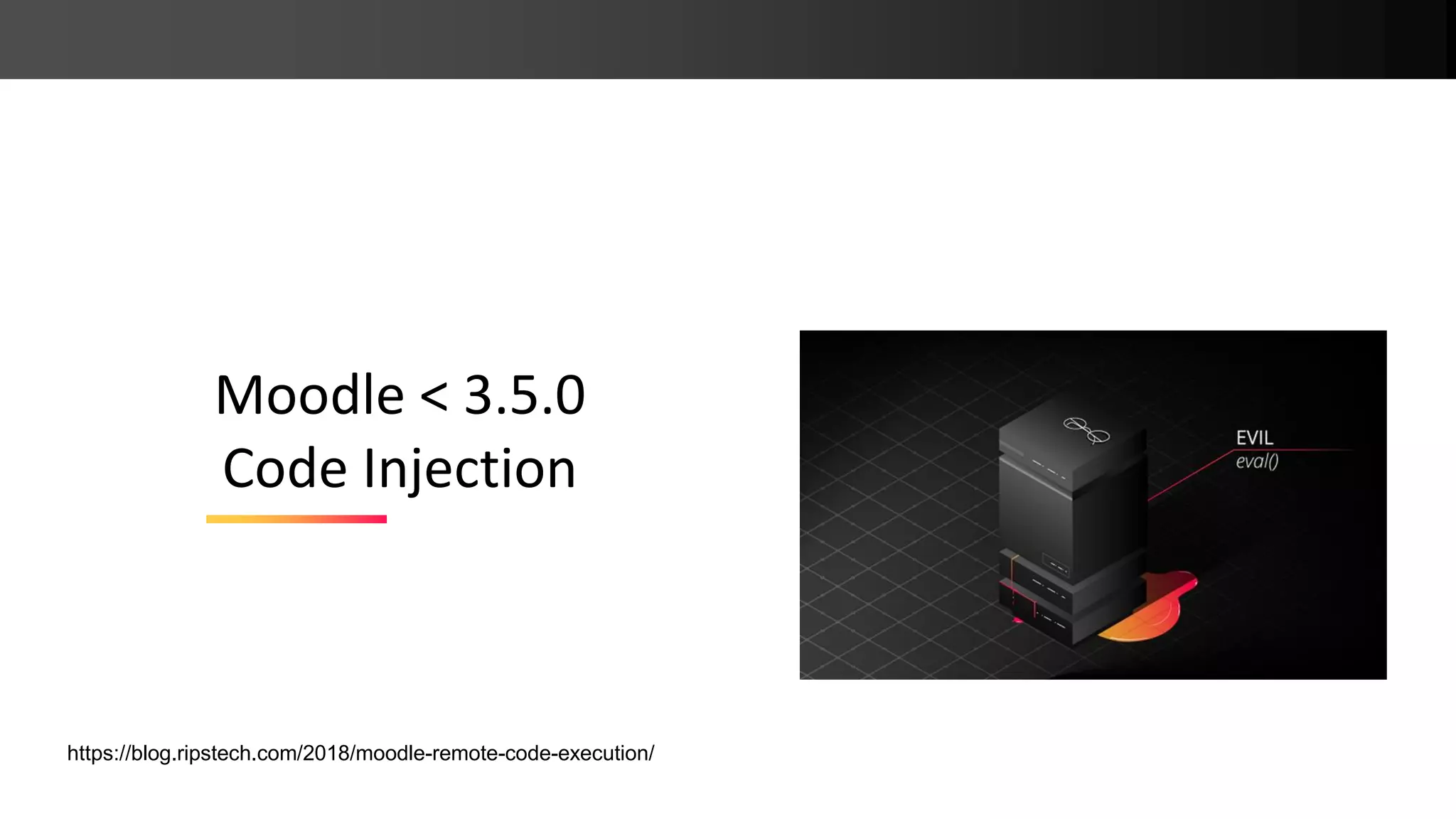 Moodle < 3.5.0
Code Injection

EVIL
eval()

https://blog.ripstech.com/2018/moodle-remote-code-execution/